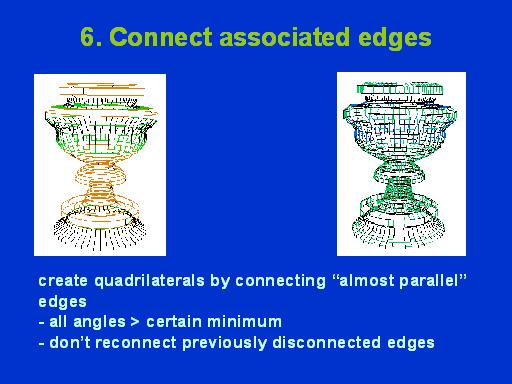 6. Connect associated edges

create quadrilaterals by connecting “almost parallel” edges
- all angles > certain minimum
- don’t reconnect previously disconnected edges